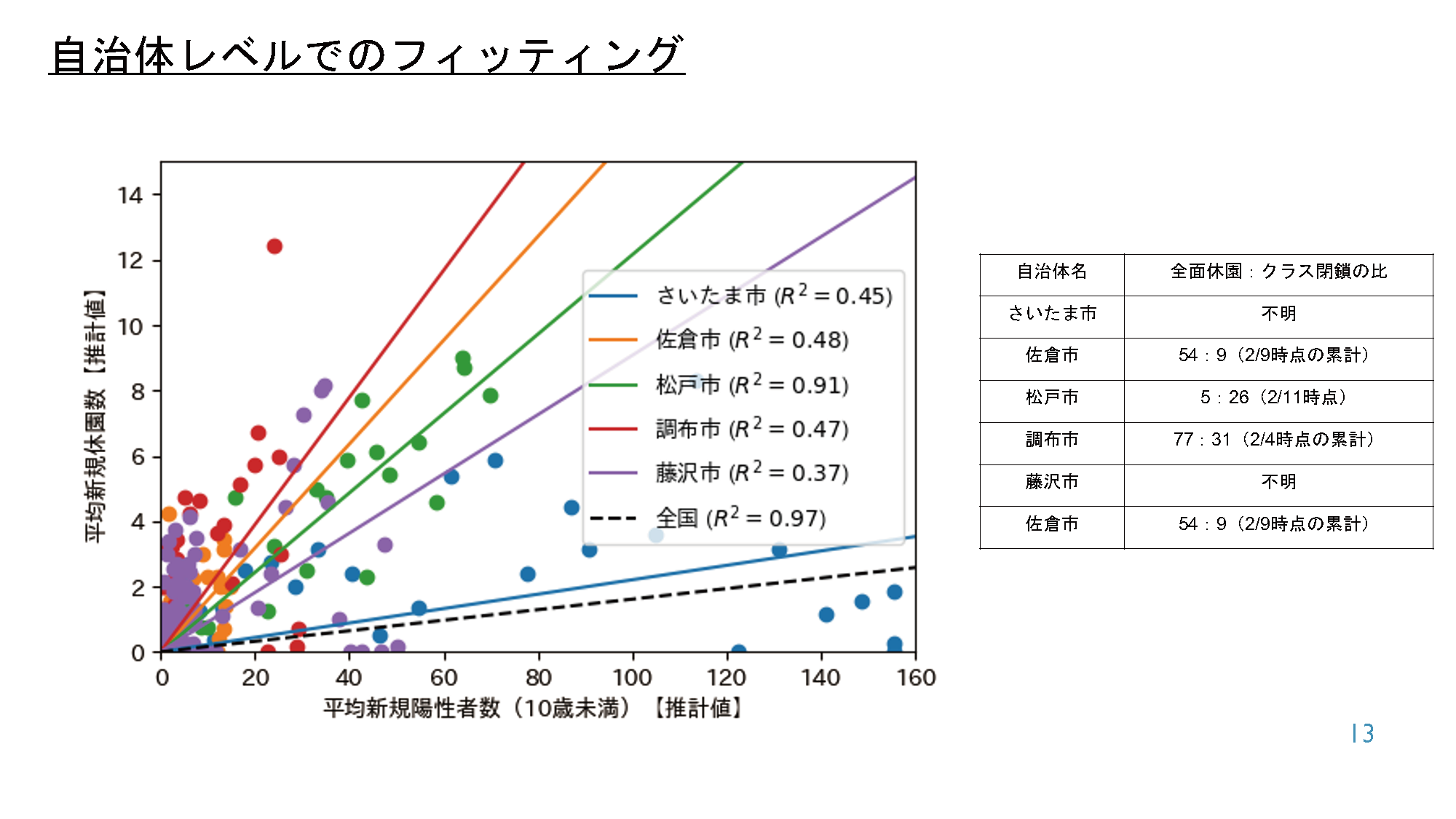 自治体レベルでのフィッティング

平均新規休園数【推計値】

14
12
10
8
6
4
2
0

0 20 40 60 80 100 120 140 160

平均新規陽性者数（10歳未満）【推計値】

さいたま市 ($R^2 = 0.45$)
佐倉市 ($R^2 = 0.48$)
松戸市 ($R^2 = 0.91$)
調布市 ($R^2 = 0.47$)
藤沢市 ($R^2 = 0.37$)
全国 ($R^2 = 0.97$)

| 自治体名 | 全面休園：クラス閉鎖の比 |
|---|---|
| さいたま市 | 不明 |
| 佐倉市 | 54：9（2/9時点の累計） |
| 松戸市 | 5：26（2/11時点） |
| 調布市 | 77：31（2/4時点の累計） |
| 藤沢市 | 不明 |
| 佐倉市 | 54：9（2/9時点の累計） |

13